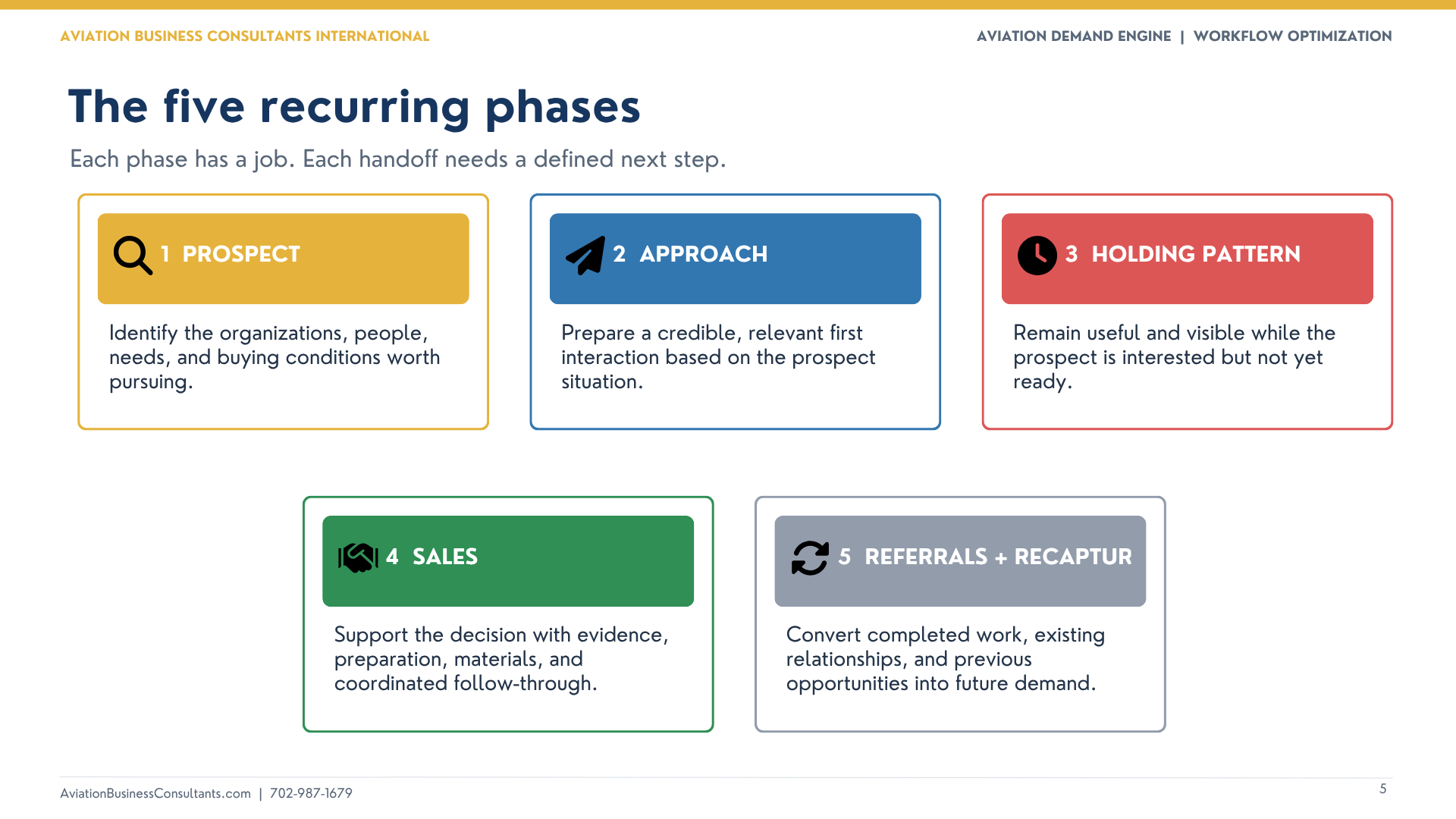 AVIATION BUSINESS CONSULTANTS INTERNATIONAL

AVIATION DEMAND ENGINE | WORKFLOW OPTIMIZATION

The five recurring phases

Each phase has a job. Each handoff needs a defined next step.

1 PROSPECT

Identify the organizations, people, needs, and buying conditions worth pursuing.

2 APPROACH

Prepare a credible, relevant first interaction based on the prospect situation.

3 HOLDING PATTERN

Remain useful and visible while the prospect is interested but not yet ready.

4 SALES

Support the decision with evidence, preparation, materials, and coordinated follow-through.

5 REFERRALS + RECAPTUR

Convert completed work, existing relationships, and previous opportunities into future demand.

AviationBusinessConsultants.com | 702-987-1679

5